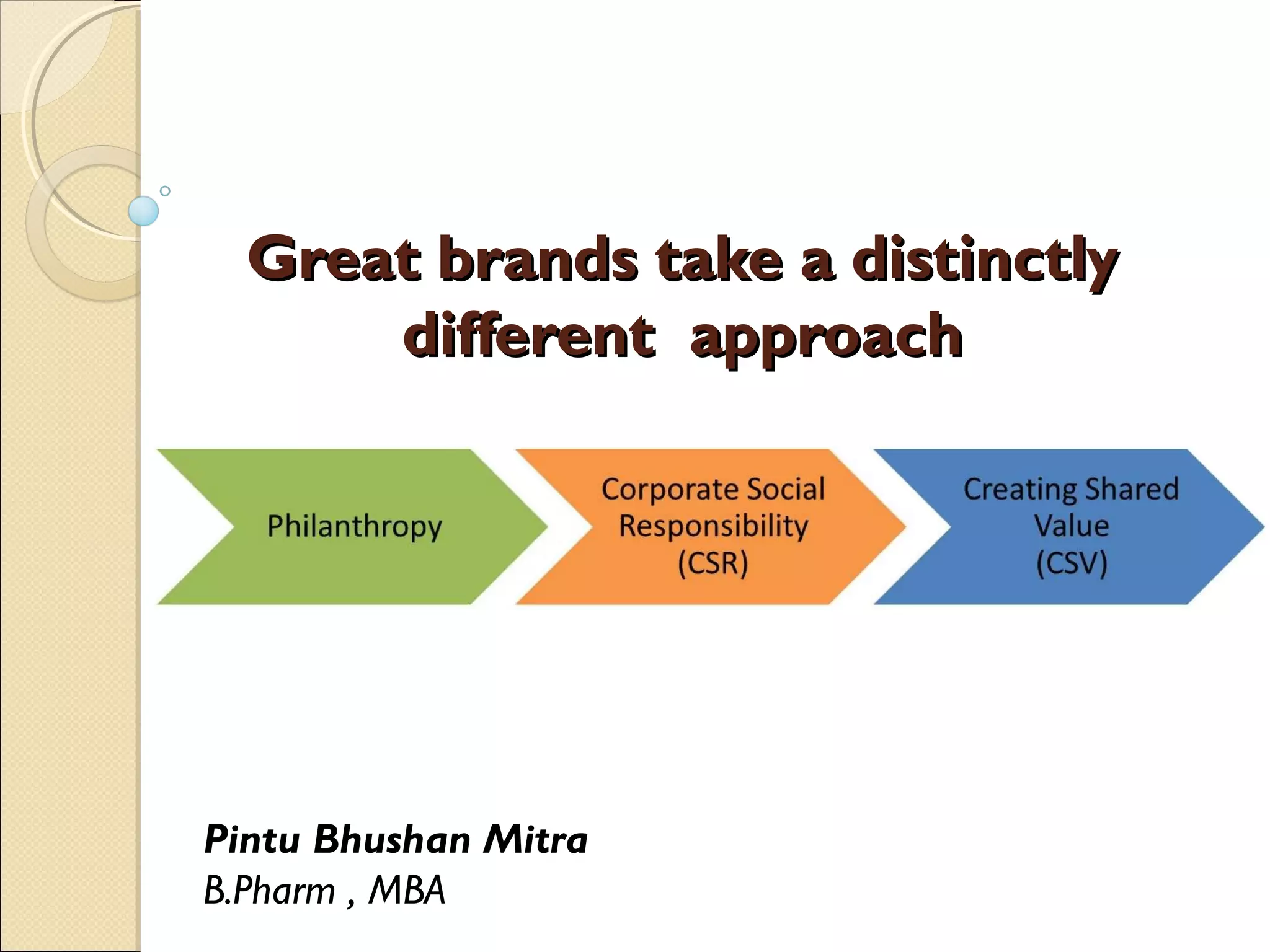 Great brands take a distinctly different approach

Philanthropy

Corporate Social Responsibility (CSR)

Creating Shared Value (CSV)

Pintu Bhushan Mitra
B.Pharm , MBA